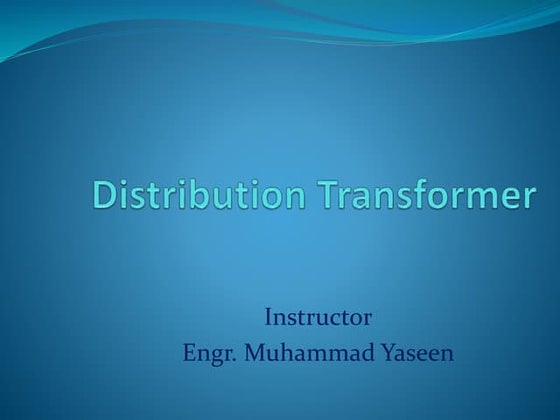 Distribution Transformer

Instructor
Engr. Muhammad Yaseen